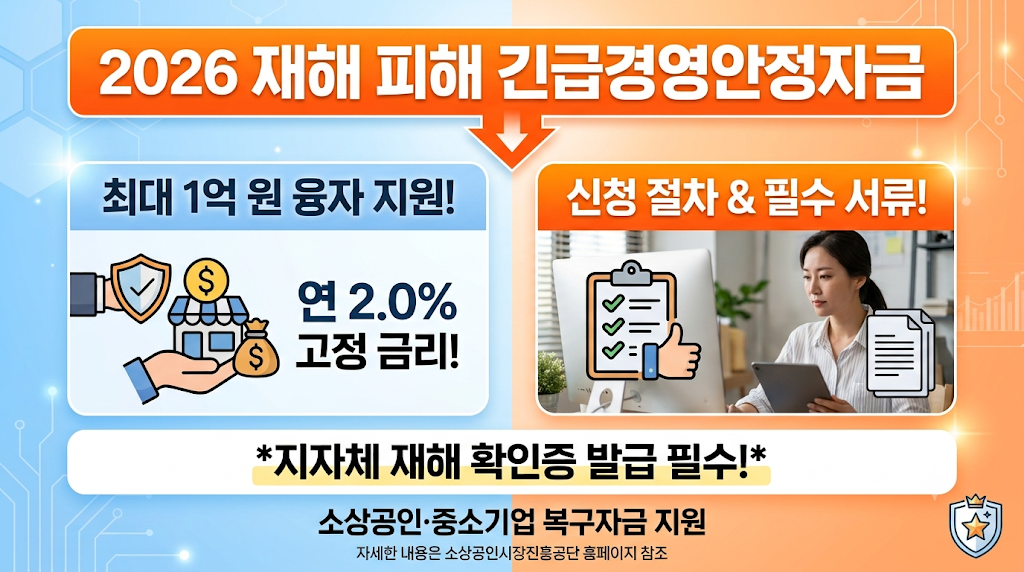 2026 재해 피해 긴급경영안정자금

최대 1억 원 융자 지원!

연 2.0%
고정 금리!

신청 절차 & 필수 서류!

*지자체 재해 확인증 발급 필수!*

소상공인·중소기업 복구자금 지원

자세한 내용은 소상공인시장진흥공단 홈페이지 참조